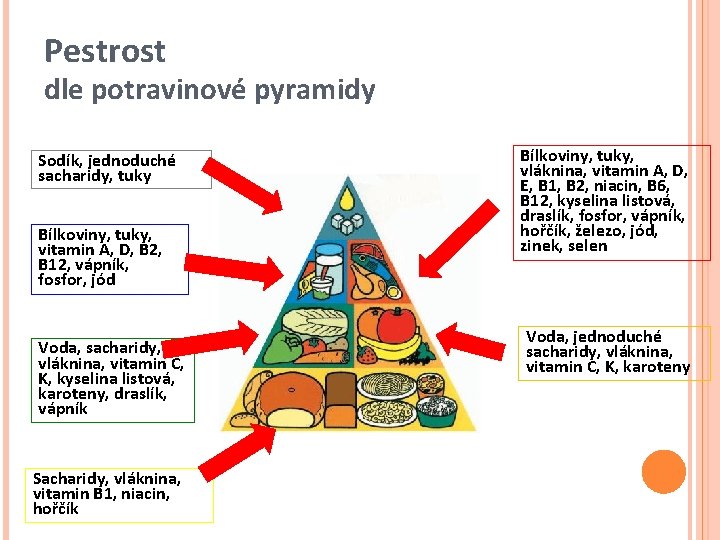 Pestrost
dle potravinové pyramidy

Sodík, jednoduché sacharidy, tuky

Bílkoviny, tuky, vitamin A, D, B2, B12, vápník, fosfor, jód

Voda, sacharidy, vláknina, vitamin C, K, kyselina listová, karoteny, draslík, vápník

Sacharidy, vláknina, vitamin B1, niacin, hořčík

Bílkoviny, tuky, vláknina, vitamin A, D, E, B1, B2, niacin, B6, B12, kyselina listová, draslík, fosfor, vápník, hořčík, železo, jód, zinek, selen

Voda, jednoduché sacharidy, vláknina, vitamin C, K, karoteny